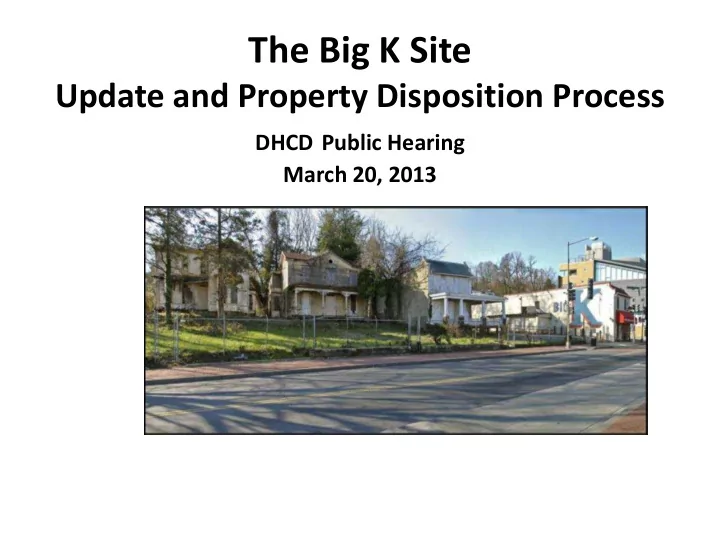 The Big K Site
Update and Property Disposition Process

DHCD Public Hearing
March 20, 2013

BIG K